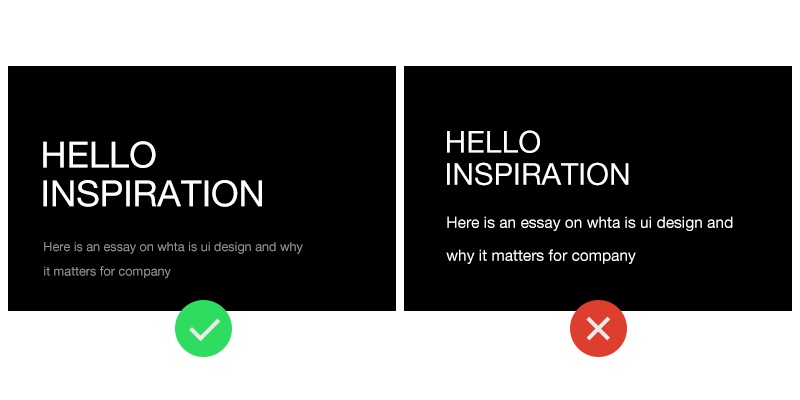 HELLO
INSPIRATION

Here is an essay on whta is ui design and why it matters for company

HELLO
INSPIRATION

Here is an essay on whta is ui design and why it matters for company